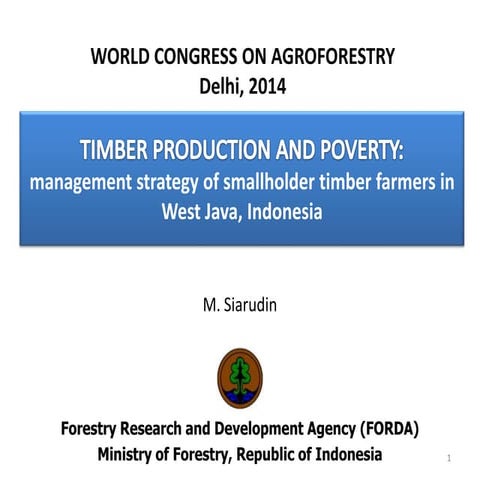 WORLD CONGRESS ON AGROFORESTRY
Delhi, 2014

TIMBER PRODUCTION AND POVERTY:
management strategy of smallholder timber farmers in West Java, Indonesia

M. Siarudin

Forestry Research and Development Agency (FORDA)
Ministry of Forestry, Republic of Indonesia

1